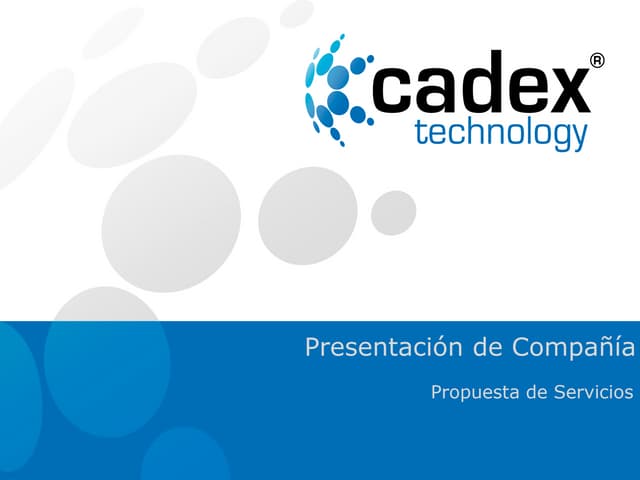 cadex®
technology

Presentación de Compañía

Propuesta de Servicios